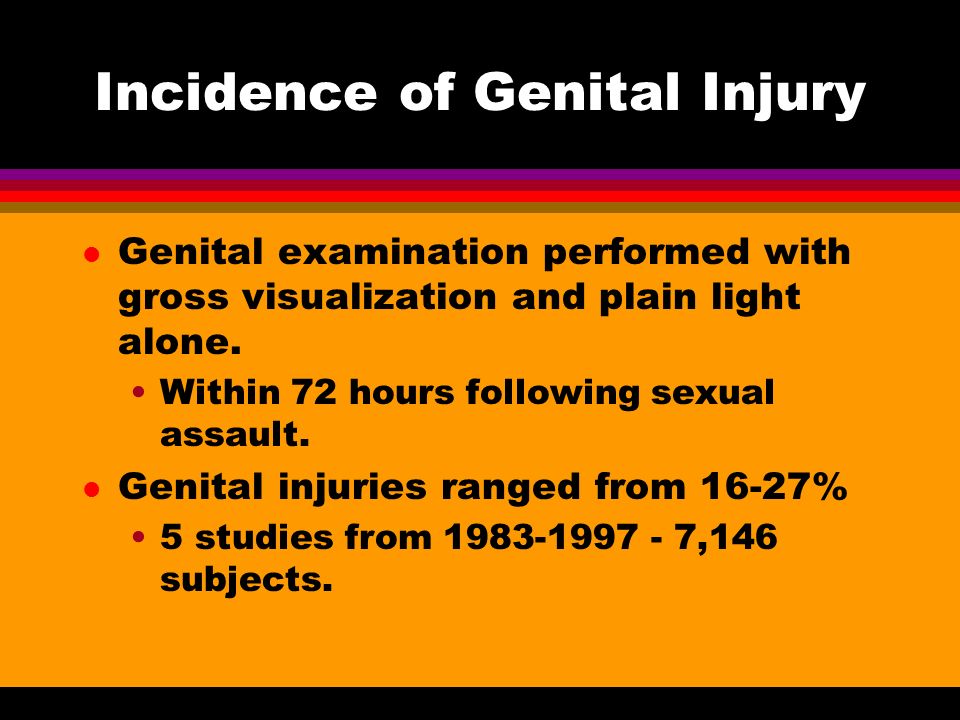 Incidence of Genital Injury

- Genital examination performed with gross visualization and plain light alone.
  - Within 72 hours following sexual assault.
- Genital injuries ranged from 16-27%
  - 5 studies from 1983-1997 - 7,146 subjects.